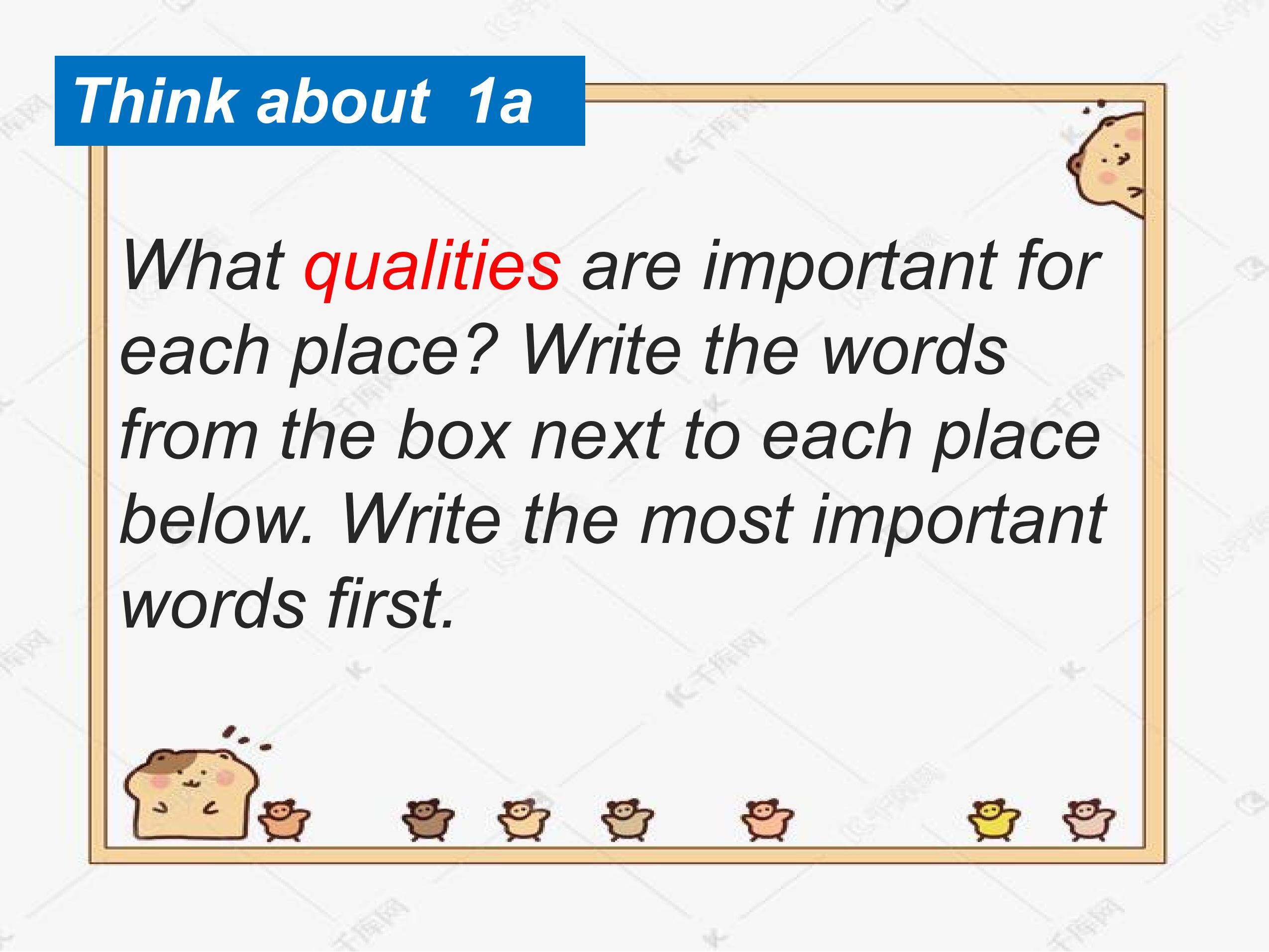 Think about 1a

What qualities are important for each place? Write the words from the box next to each place below. Write the most important words first.